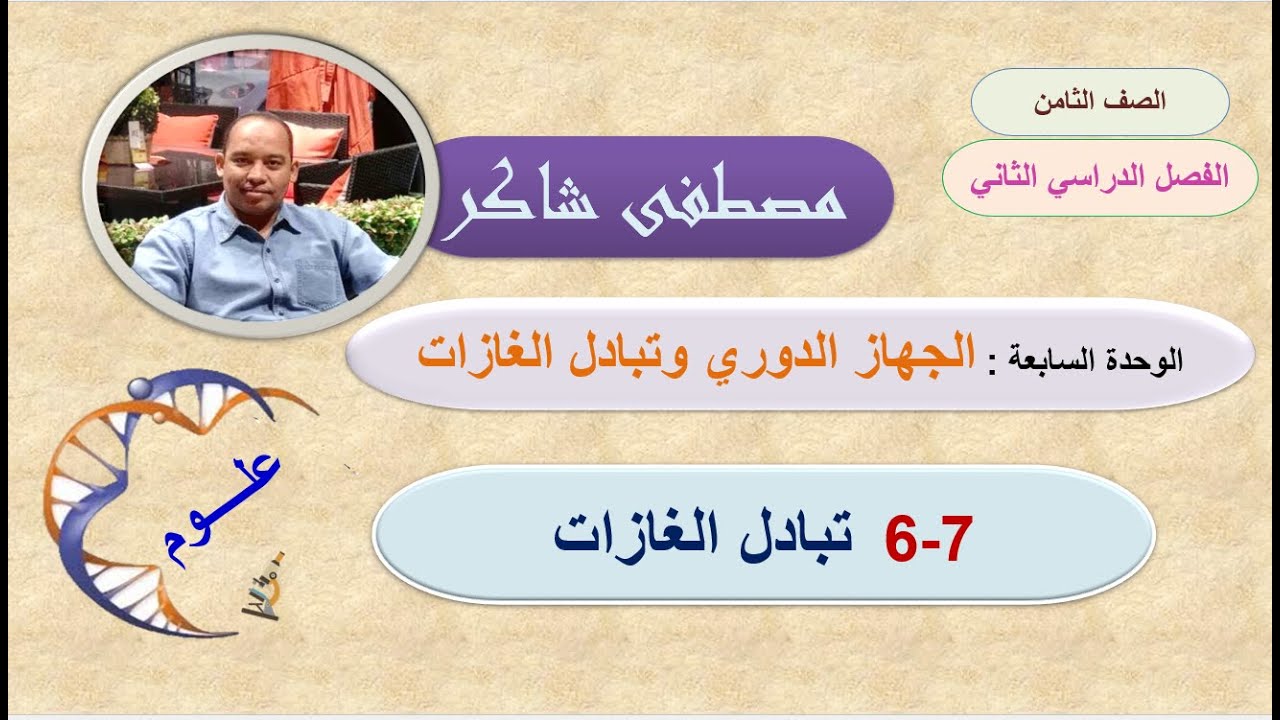 الصف الثامن

الفصل الدراسي الثاني

مصطفى شاكر

الوحدة السابعة : الجهاز الدوري وتبادل الغازات

علوم

6-7 تبادل الغازات